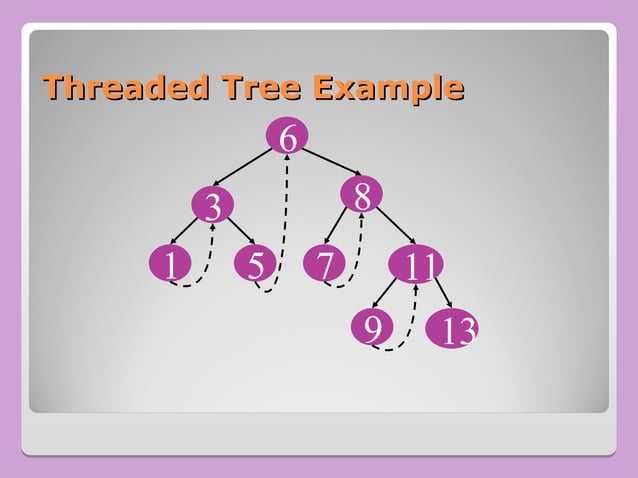 Threaded Tree Example

6
3
8
1
5
7
11
9
13